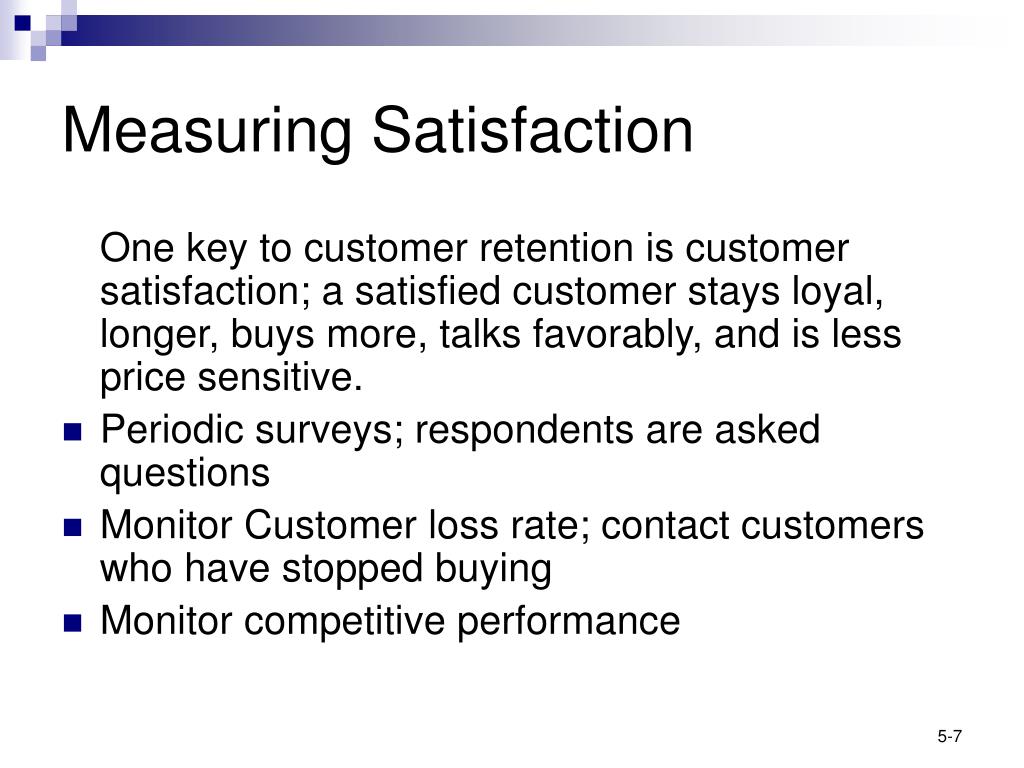 Measuring Satisfaction

One key to customer retention is customer satisfaction; a satisfied customer stays loyal, longer, buys more, talks favorably, and is less price sensitive.

- Periodic surveys; respondents are asked questions
- Monitor Customer loss rate; contact customers who have stopped buying
- Monitor competitive performance

5-7